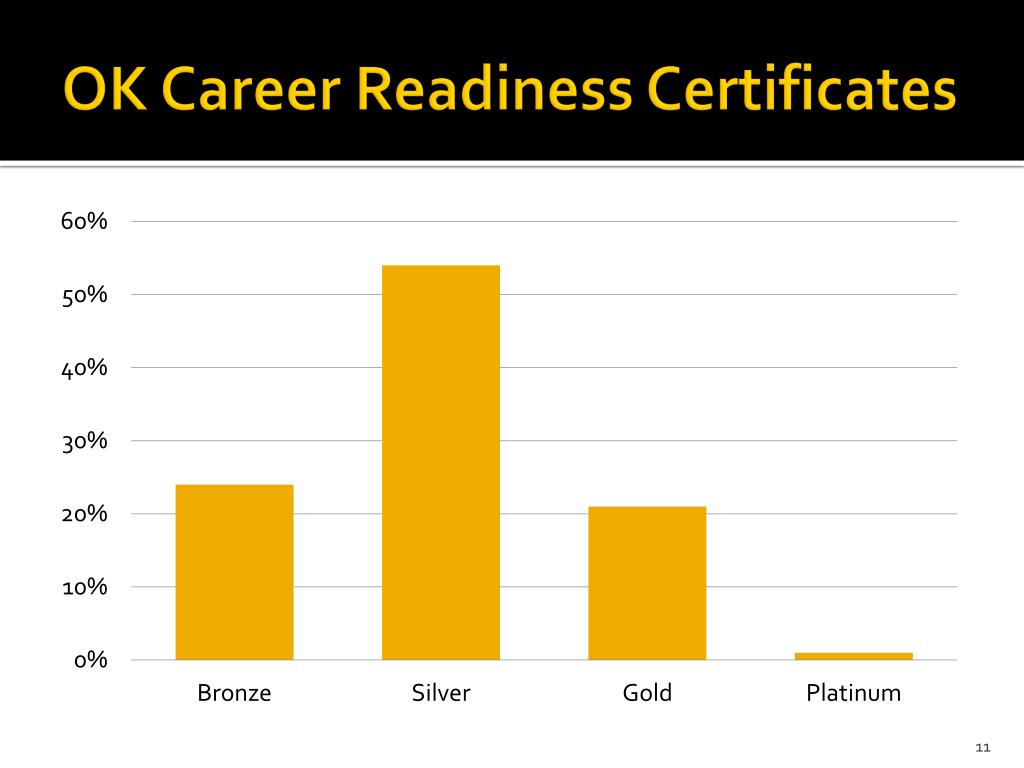 OK Career Readiness Certificates

60%
50%
40%
30%
20%
10%
0%

Bronze
Silver
Gold
Platinum

11